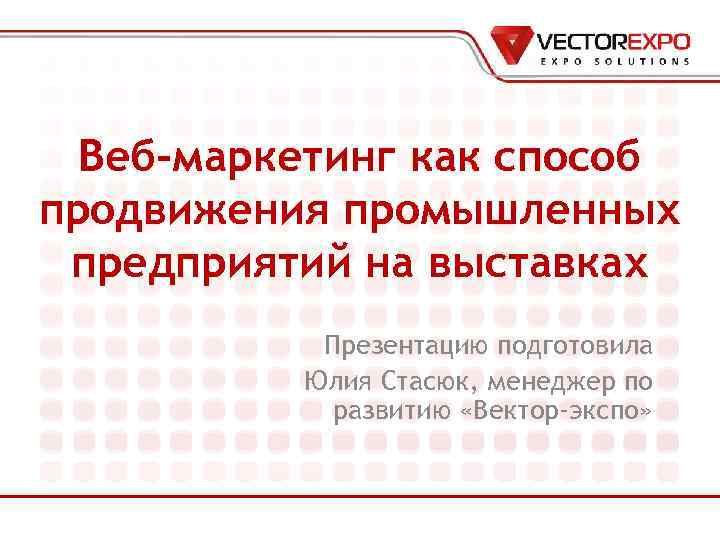 VECTOREXPO
EXPO SOLUTIONS

Веб-маркетинг как способ продвижения промышленных предприятий на выставках

Презентацию подготовила
Юлия Стасюк, менеджер по развитию «Вектор-экспо»